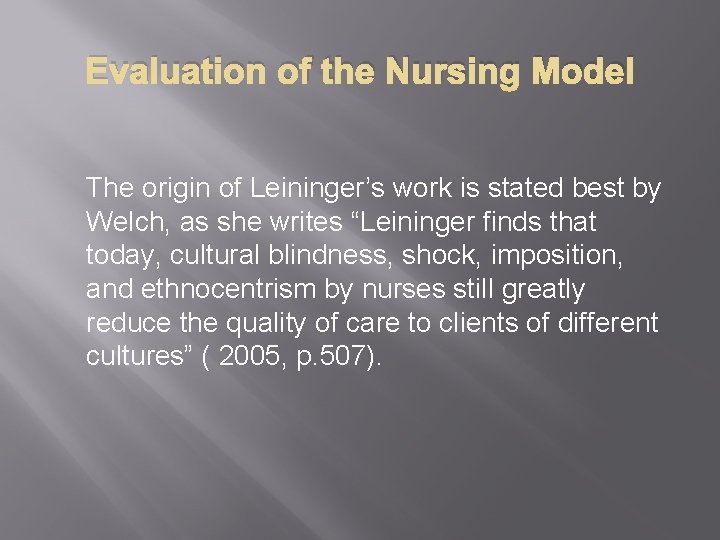 Evaluation of the Nursing Model

The origin of Leininger’s work is stated best by Welch, as she writes “Leininger finds that today, cultural blindness, shock, imposition, and ethnocentrism by nurses still greatly reduce the quality of care to clients of different cultures” ( 2005, p.507).